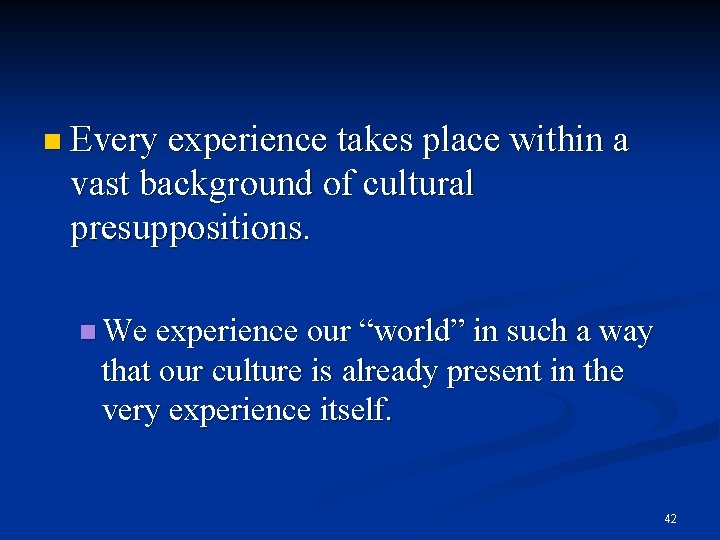 Every experience takes place within a vast background of cultural presuppositions.

We experience our “world” in such a way that our culture is already present in the very experience itself.

42